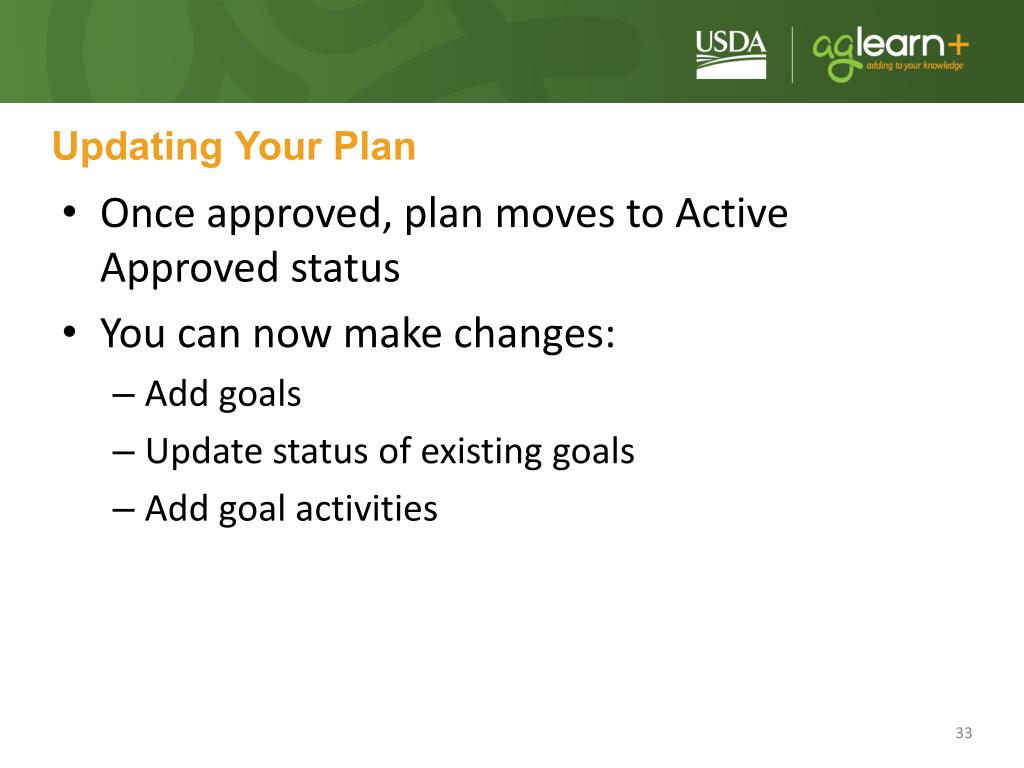 USDA

aglearn+
adding to your knowledge

Updating Your Plan

• Once approved, plan moves to Active Approved status
• You can now make changes:
– Add goals
– Update status of existing goals
– Add goal activities

33